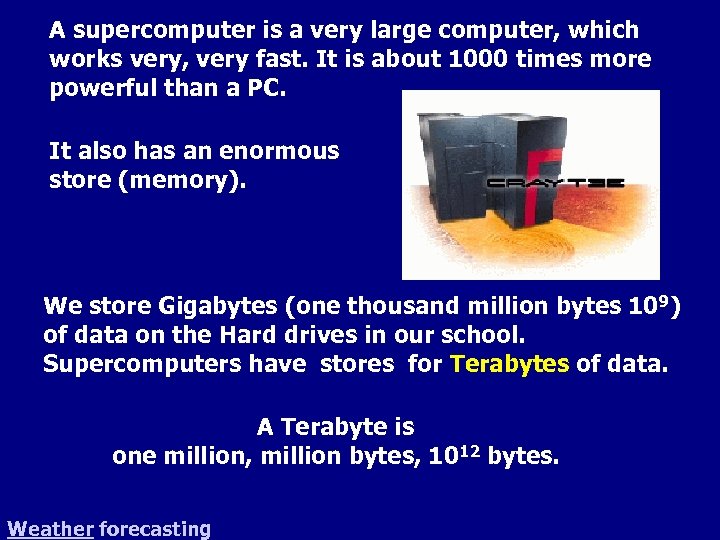 A supercomputer is a very large computer, which works very, very fast. It is about 1000 times more powerful than a PC.

It also has an enormous store (memory).

CRAY T3E

We store Gigabytes (one thousand million bytes $10^9$) of data on the Hard drives in our school. Supercomputers have stores for Terabytes of data.

A Terabyte is one million, million bytes, $10^{12}$ bytes.

Weather forecasting